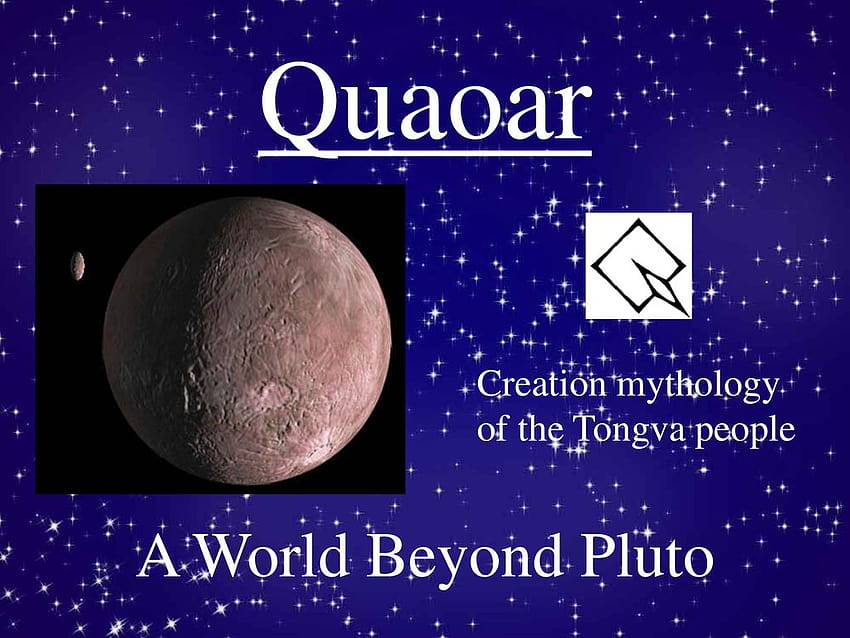 Quaoar

Creation mythology of the Tongva people

A World Beyond Pluto